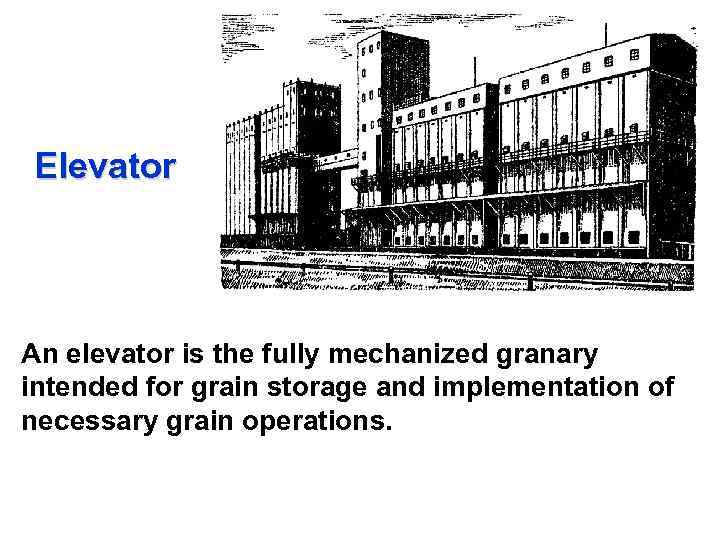 Elevator

An elevator is the fully mechanized granary intended for grain storage and implementation of necessary grain operations.